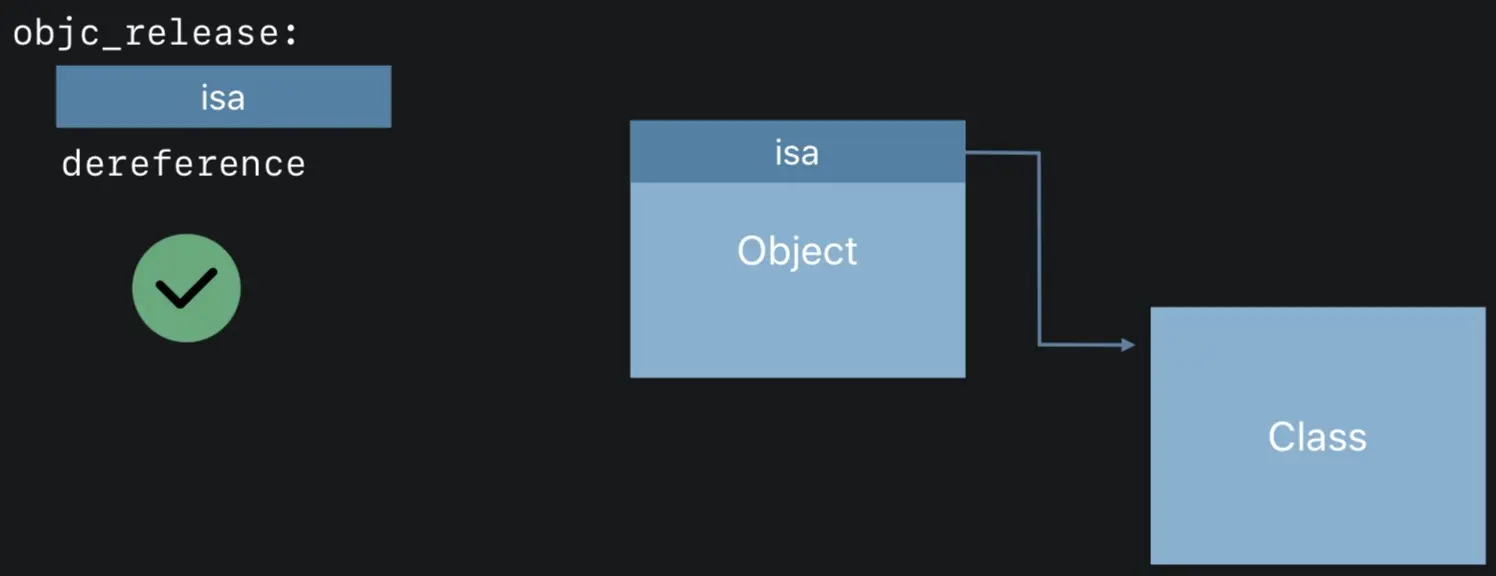 objc_release:

isa

dereference

isa

Object

Class